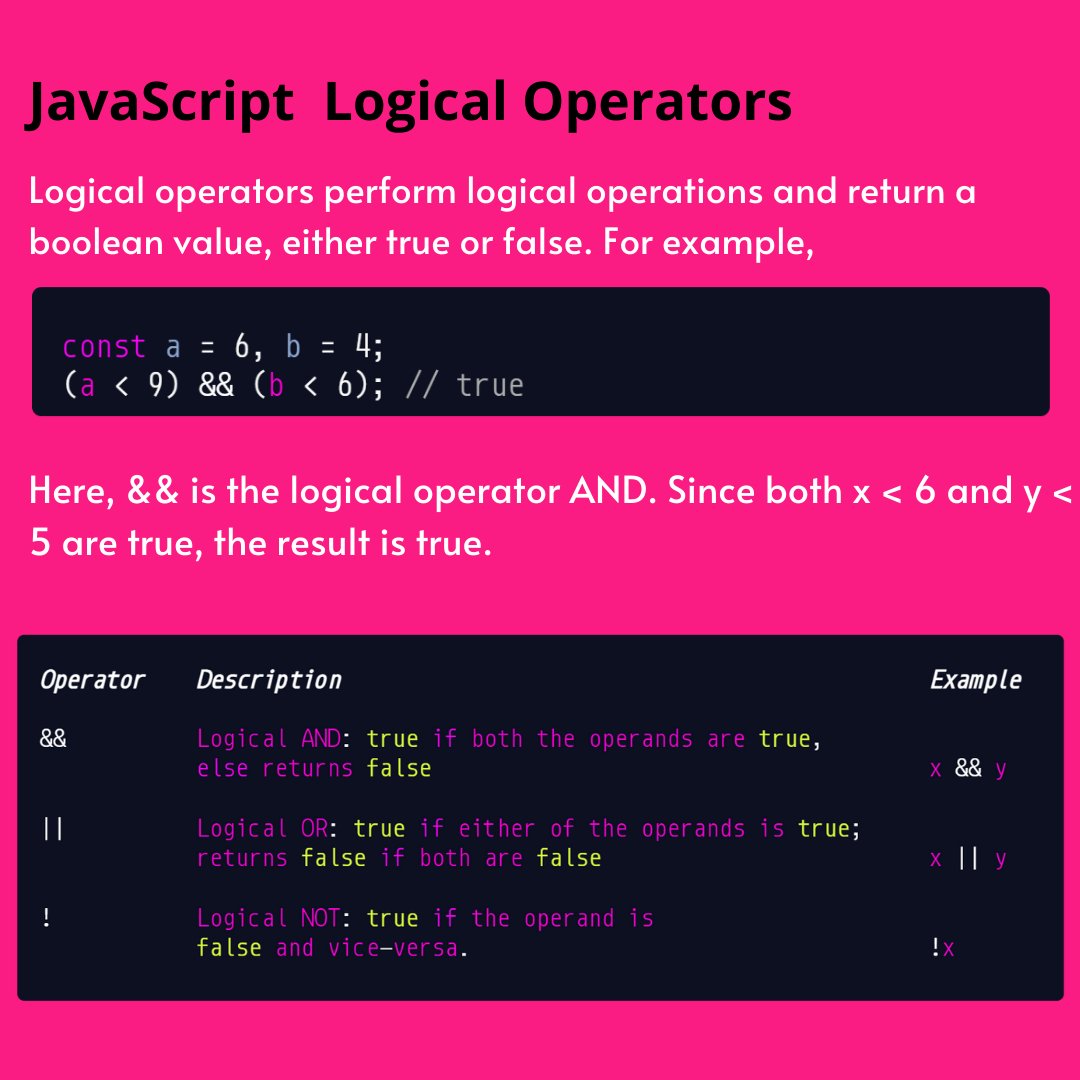 JavaScript  Logical Operators

Logical operators perform logical operations and return a boolean value, either true or false. For example,

const a = 6, b = 4;
(a < 9) && (b < 6); // true

Here, && is the logical operator AND. Since both x < 6 and y < 5 are true, the result is true.

| Operator | Description | Example |
|---|---|---|
| && | Logical AND: true if both the operands are true, else returns false | x && y |
| \|\| | Logical OR: true if either of the operands is true; returns false if both are false | x \|\| y |
| ! | Logical NOT: true if the operand is false and vice-versa. | !x |